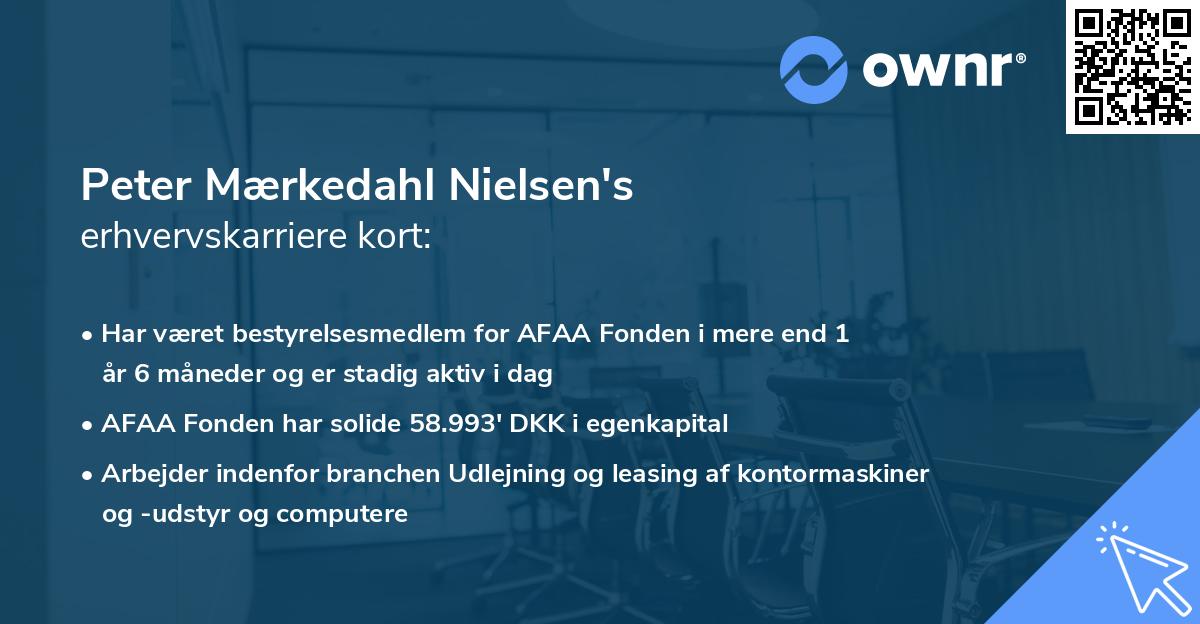 ownr®

Peter Mærkedahl Nielsen's
erhvervskarriere kort:

• Har været bestyrelsesmedlem for AFAA Fonden i mere end 1 år 6 måneder og er stadig aktiv i dag

• AFAA Fonden har solide 58.993' DKK i egenkapital

• Arbejder indenfor branchen Udlejning og leasing af kontormaskiner og -udstyr og computere